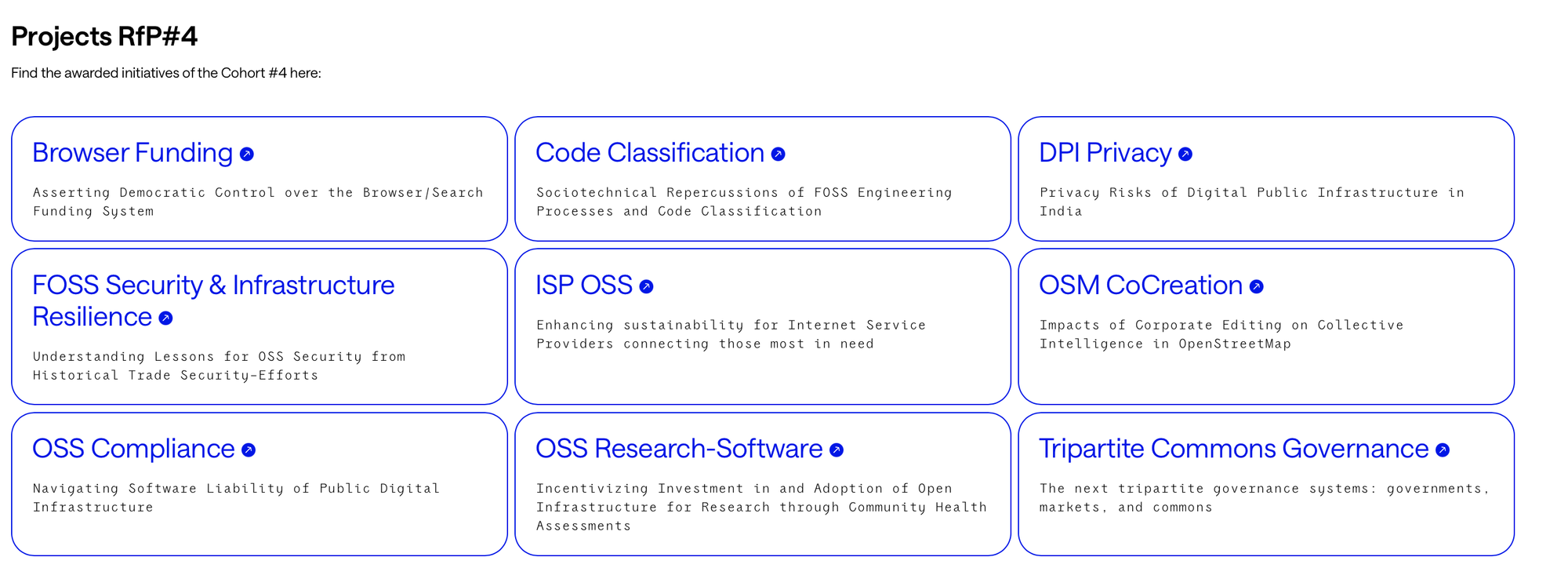 Projects RfP#4

Find the awarded initiatives of the Cohort #4 here:

Browser Funding

Asserting Democratic Control over the Browser/Search Funding System

Code Classification

Sociotechnical Repercussions of FOSS Engineering Processes and Code Classification

DPI Privacy

Privacy Risks of Digital Public Infrastructure in India

FOSS Security & Infrastructure Resilience

Understanding Lessons for OSS Security from Historical Trade Security-Efforts

ISP OSS

Enhancing sustainability for Internet Service Providers connecting those most in need

OSM CoCreation

Impacts of Corporate Editing on Collective Intelligence in OpenStreetMap

OSS Compliance

Navigating Software Liability of Public Digital Infrastructure

OSS Research-Software

Incentivizing Investment in and Adoption of Open Infrastructure for Research through Community Health Assessments

Tripartite Commons Governance

The next tripartite governance systems: governments, markets, and commons